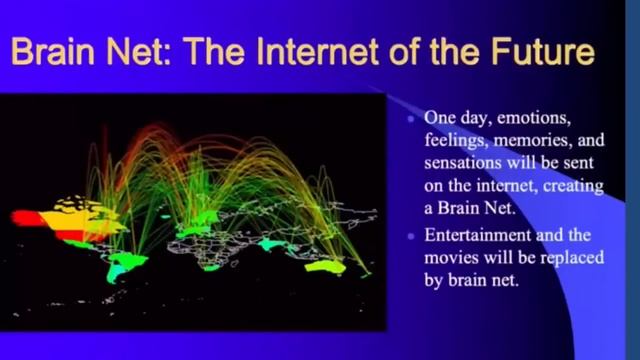 Brain Net: The Internet of the Future

- One day, emotions, feelings, memories, and sensations will be sent on the internet, creating a Brain Net.
- Entertainment and the movies will be replaced by brain net.